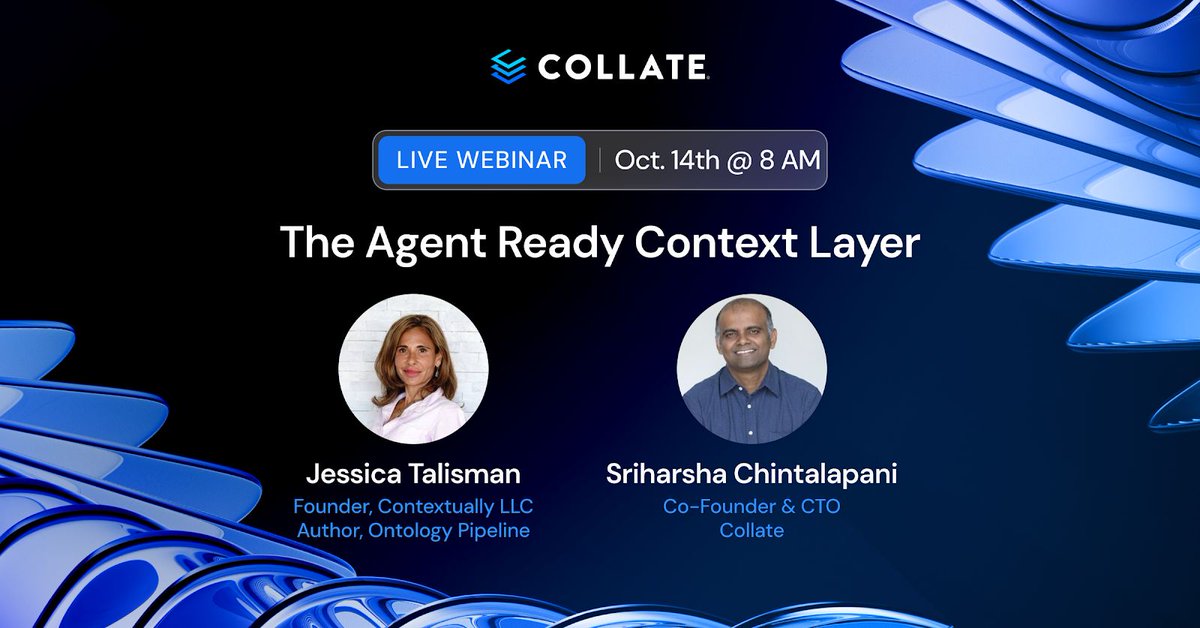 COLLATE

LIVE WEBINAR Oct. 14th @ 8 AM

The Agent Ready Context Layer

Jessica Talisman
Founder, Contextually LLC
Author, Ontology Pipeline

Sriharsha Chintalapani
Co-Founder & CTO
Collate